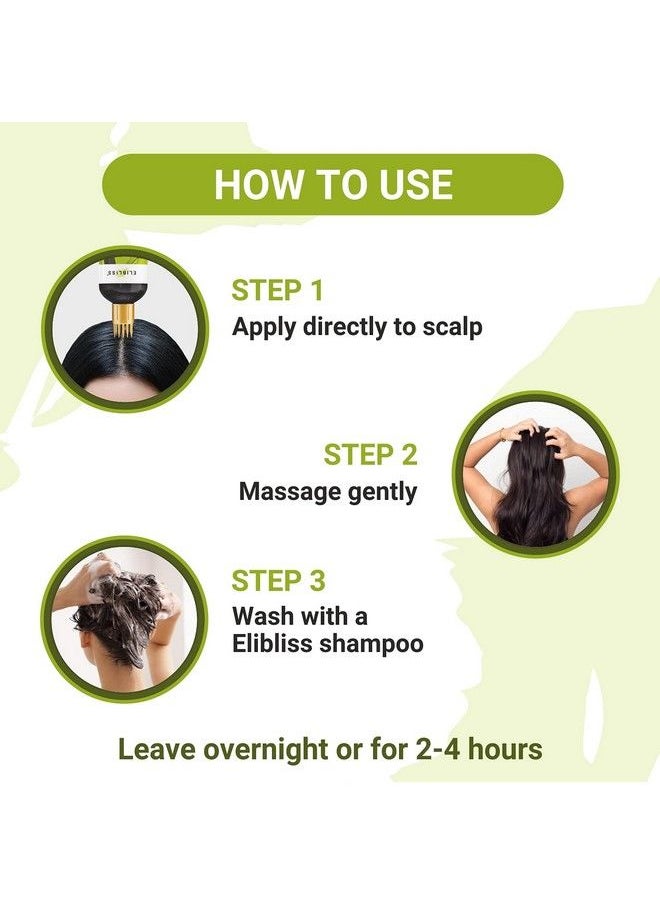 HOW TO USE

ELIBLISS

STEP 1
Apply directly to scalp

STEP 2
Massage gently

STEP 3
Wash with a Elibliss shampoo

Leave overnight or for 2-4 hours